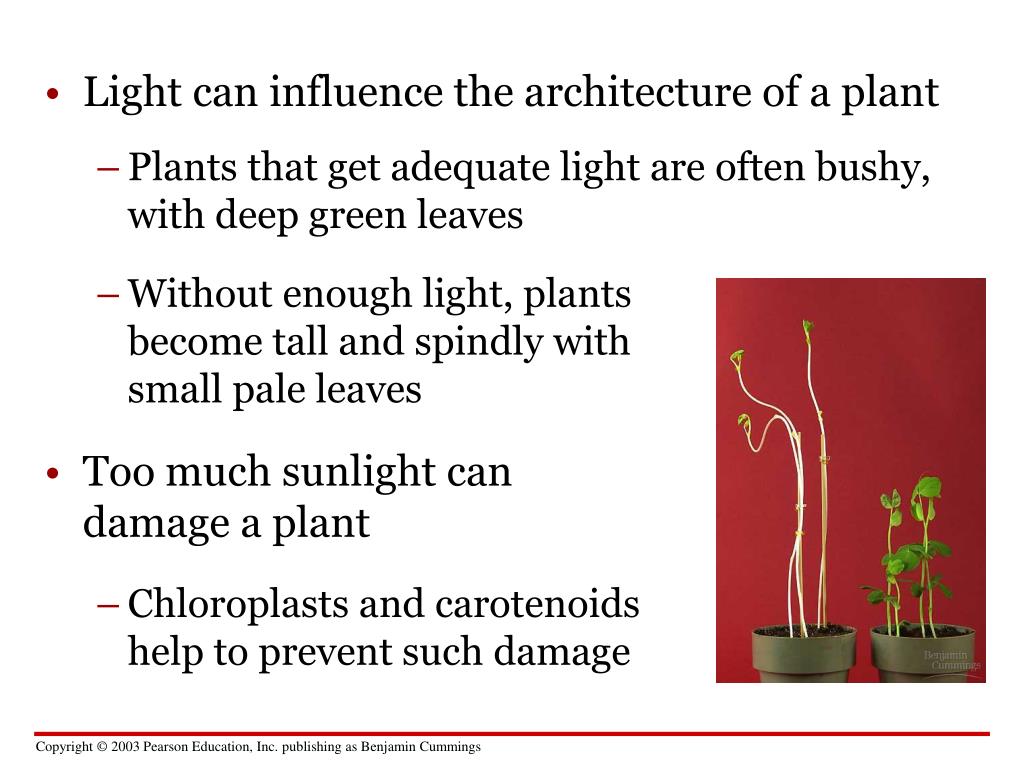 • Light can influence the architecture of a plant

– Plants that get adequate light are often bushy, with deep green leaves

– Without enough light, plants become tall and spindly with small pale leaves

• Too much sunlight can damage a plant

– Chloroplasts and carotenoids help to prevent such damage

Benjamin Cummings

Copyright © 2003 Pearson Education, Inc. publishing as Benjamin Cummings